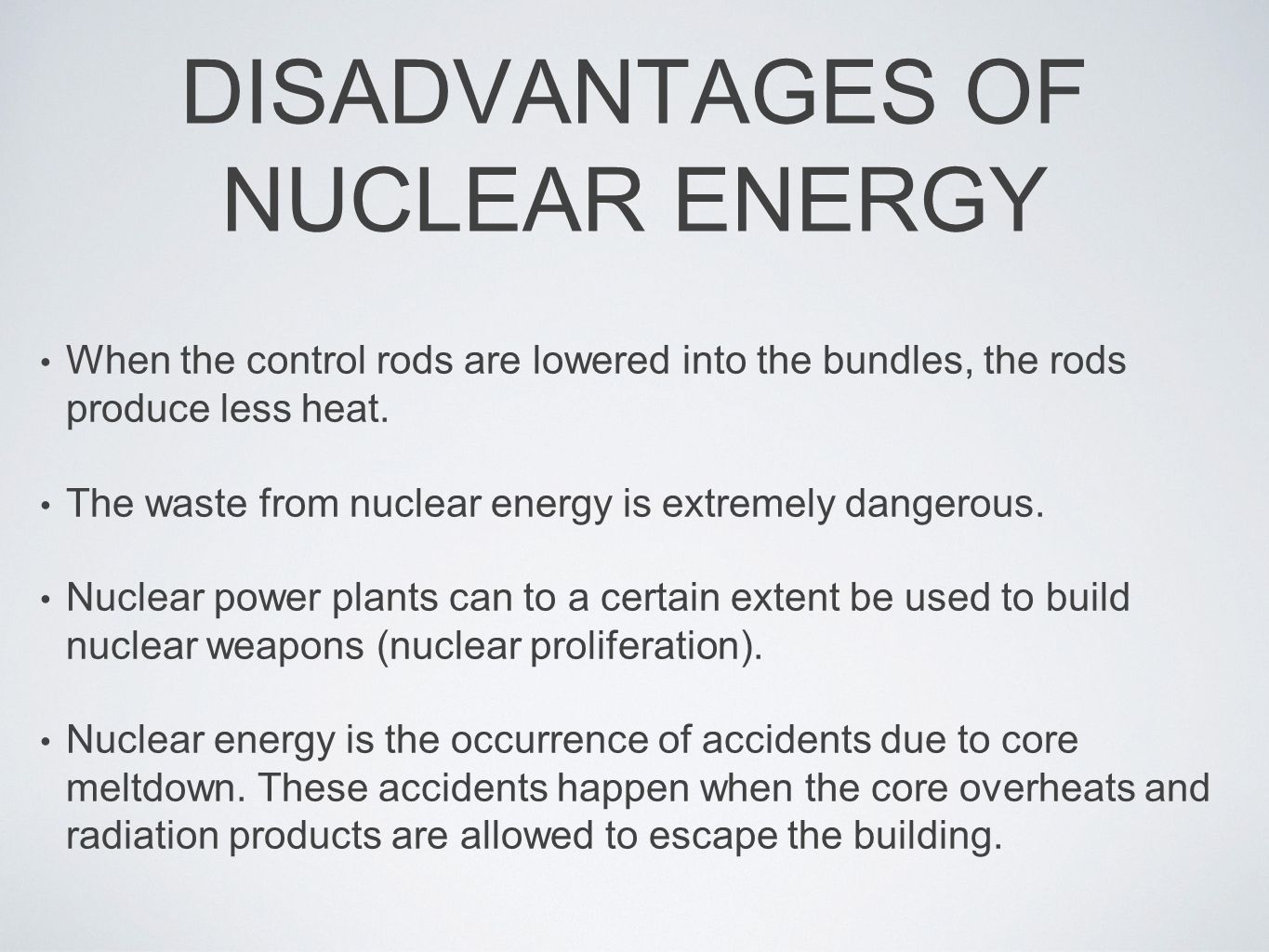 DISADVANTAGES OF NUCLEAR ENERGY

• When the control rods are lowered into the bundles, the rods produce less heat.

• The waste from nuclear energy is extremely dangerous.

• Nuclear power plants can to a certain extent be used to build nuclear weapons (nuclear proliferation).

• Nuclear energy is the occurrence of accidents due to core meltdown. These accidents happen when the core overheats and radiation products are allowed to escape the building.